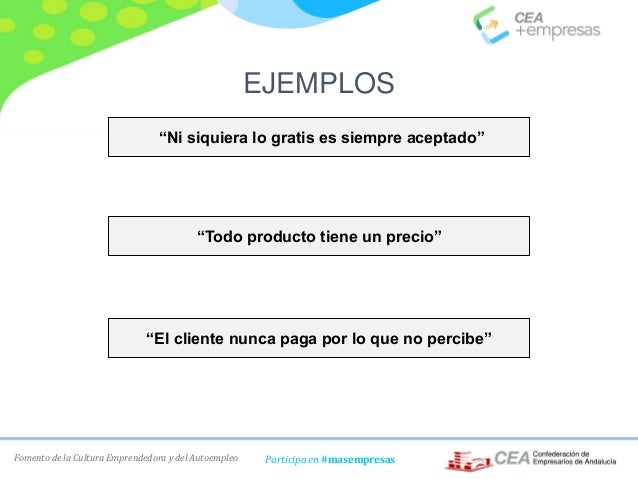 CEA +empresas

EJEMPLOS

“Ni siquiera lo gratis es siempre aceptado”

“Todo producto tiene un precio”

“El cliente nunca paga por lo que no percibe”

Fomento de la Cultura Emprendedora y del Autoempleo

Participa en #masempresas

CEA Confederación de Empresarios de Andalucía